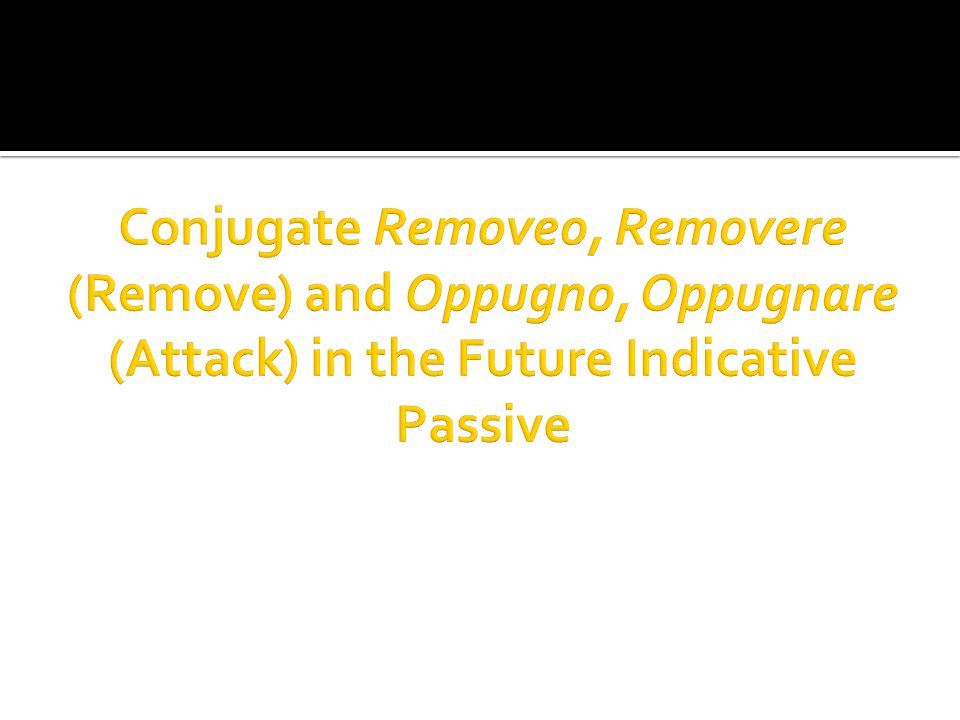 Conjugate Removeo, Removere (Remove) and Oppugno, Oppugnare (Attack) in the Future Indicative Passive